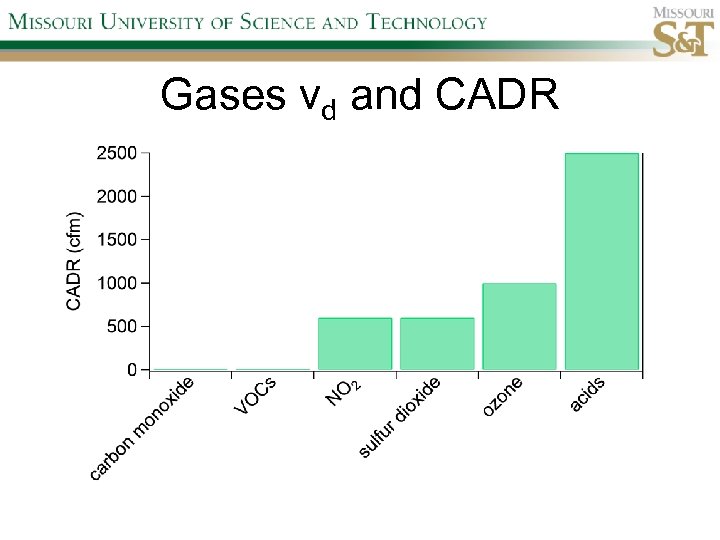 MISSOURI UNIVERSITY OF SCIENCE AND TECHNOLOGY

MISSOURI S&T

Gases $v_d$ and CADR

CADR (cfm)

2500
2000
1500
1000
500
0

carbon monoxide
VOCs
$NO_2$
sulfur dioxide
ozone
acids